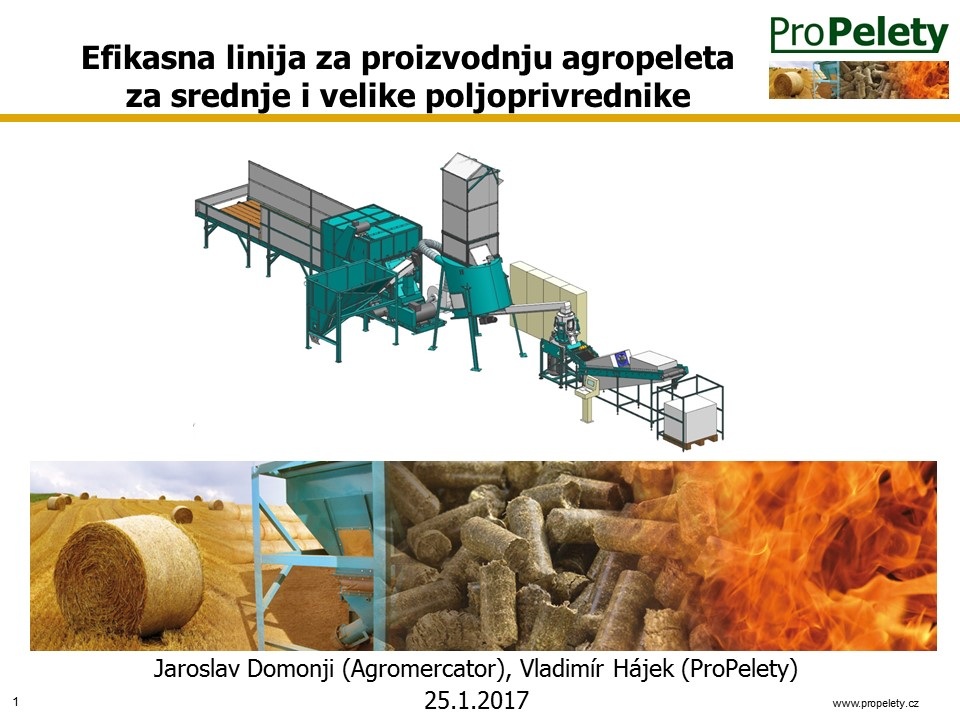 ProPelety

Efikasna linija za proizvodnju agropeleta za srednje i velike poljoprivrednike

Jaroslav Domonji (Agromercator), Vladimír Hájek (ProPelety)
25.1.2017

1

www.propelety.cz